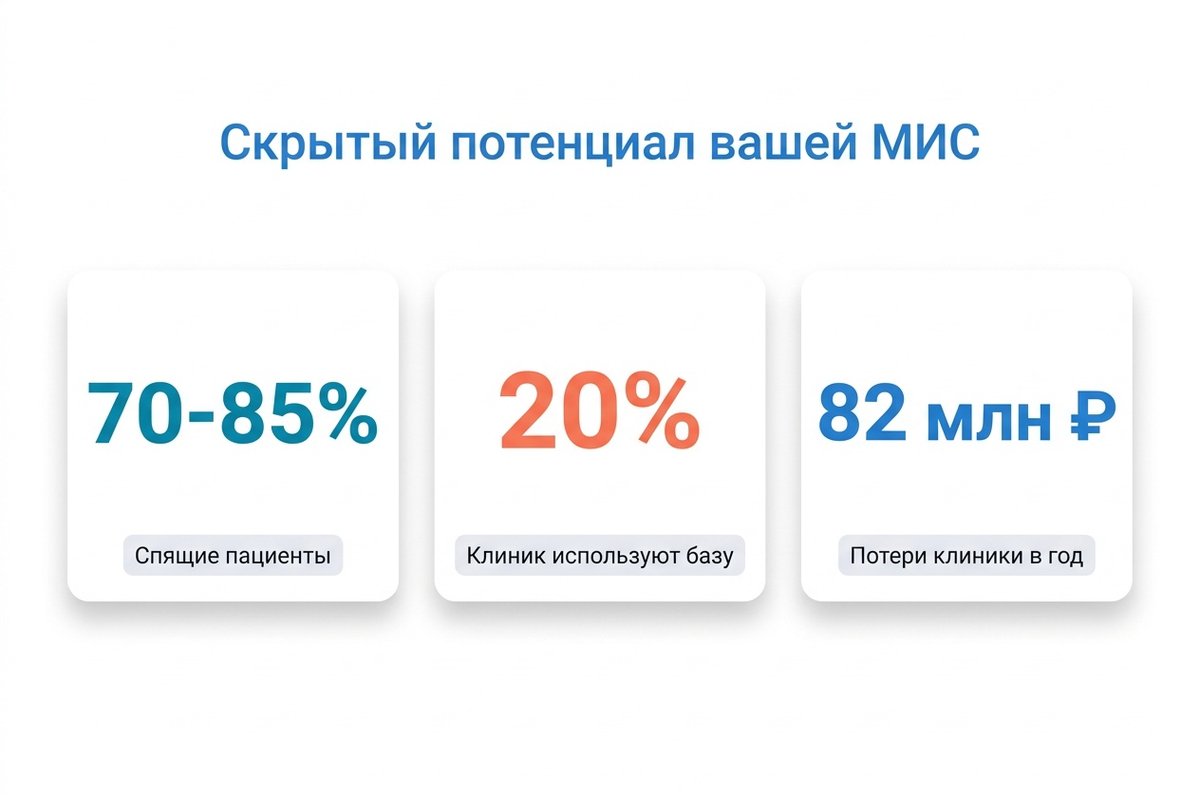 Скрытый потенциал вашей МИС

70-85%

Спящие пациенты

20%

Клиник используют базу

82 млн ₽

Потери клиники в год